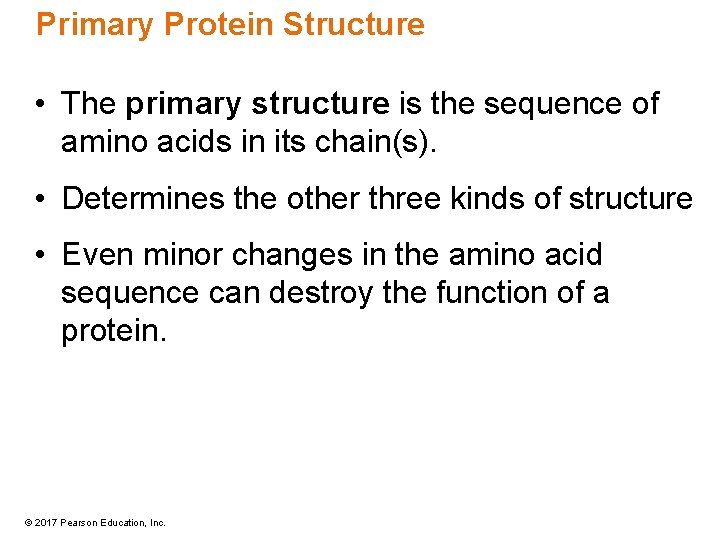 Primary Protein Structure

• The primary structure is the sequence of amino acids in its chain(s).

• Determines the other three kinds of structure

• Even minor changes in the amino acid sequence can destroy the function of a protein.

© 2017 Pearson Education, Inc.